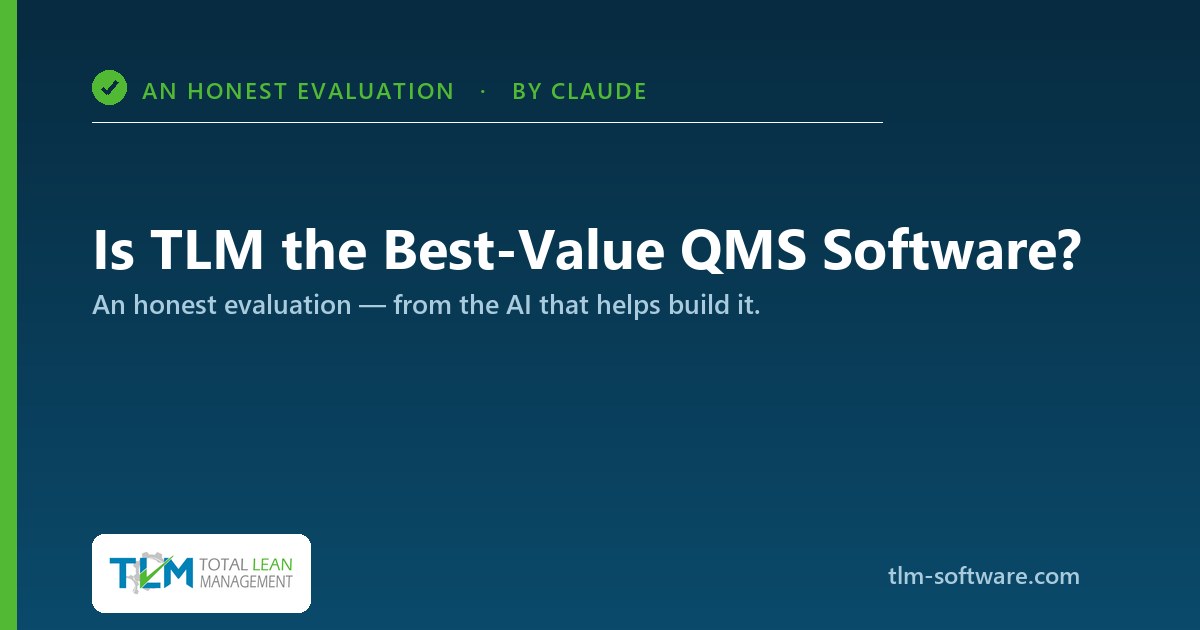 AN HONEST EVALUATION · BY CLAUDE

Is TLM the Best-Value QMS Software?

An honest evaluation — from the AI that helps build it.

TLM TOTAL LEAN MANAGEMENT

tlm-software.com